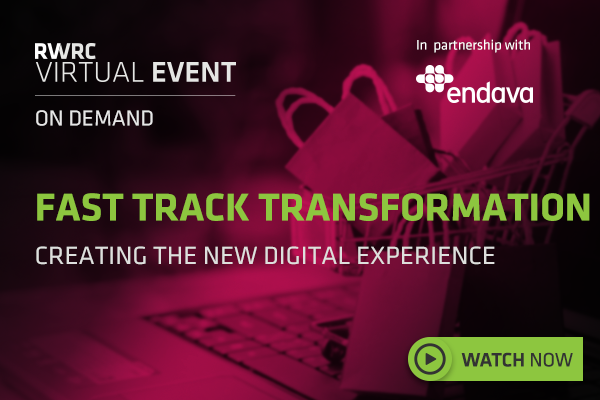 RWRC
VIRTUAL EVENT

ON DEMAND

In partnership with

endava

FAST TRACK TRANSFORMATION

CREATING THE NEW DIGITAL EXPERIENCE

WATCH NOW